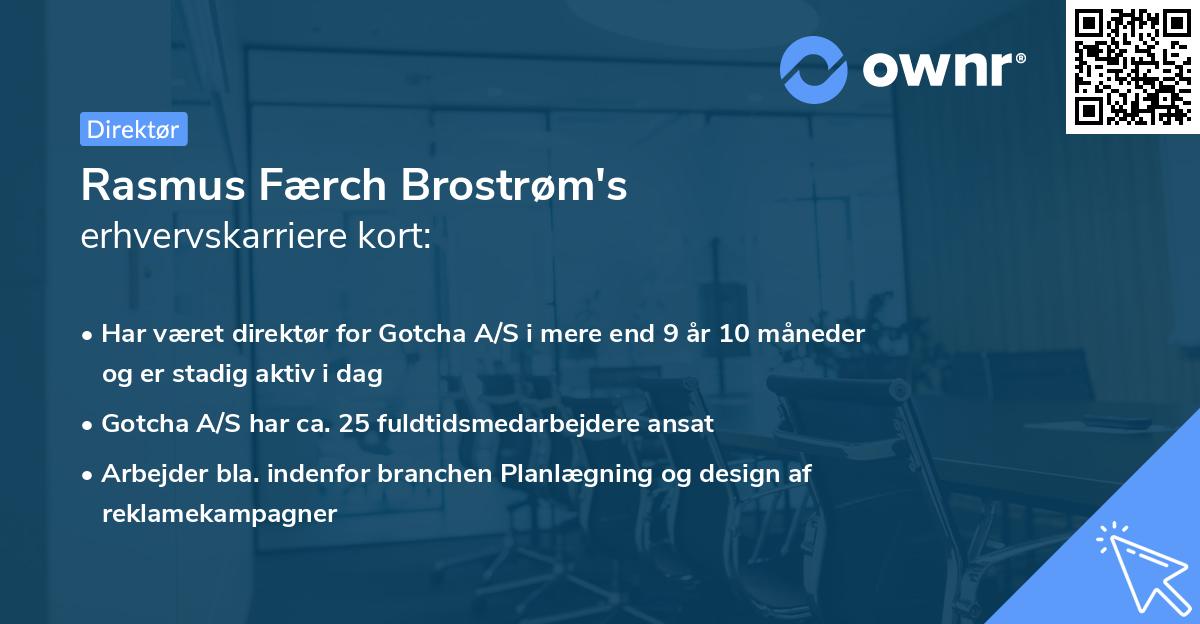 ownr®

Direktør

Rasmus Færch Brostrøm's
erhvervskarriere kort:

• Har været direktør for Gotcha A/S i mere end 9 år 10 måneder og er stadig aktiv i dag

• Gotcha A/S har ca. 25 fuldtidsmedarbejdere ansat

• Arbejder bla. indenfor branchen Planlægning og design af reklamekampagner